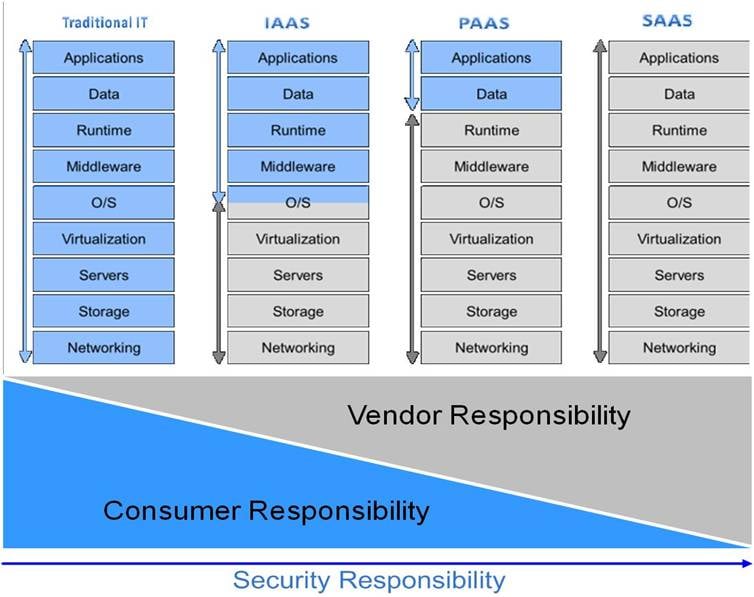 Traditional IT

Applications
Data
Runtime
Middleware
O/S
Virtualization
Servers
Storage
Networking

IAAS

Applications
Data
Runtime
Middleware
O/S
Virtualization
Servers
Storage
Networking

PAAS

Applications
Data
Runtime
Middleware
O/S
Virtualization
Servers
Storage
Networking

SAAS

Applications
Data
Runtime
Middleware
O/S
Virtualization
Servers
Storage
Networking

Vendor Responsibility

Consumer Responsibility

Security Responsibility